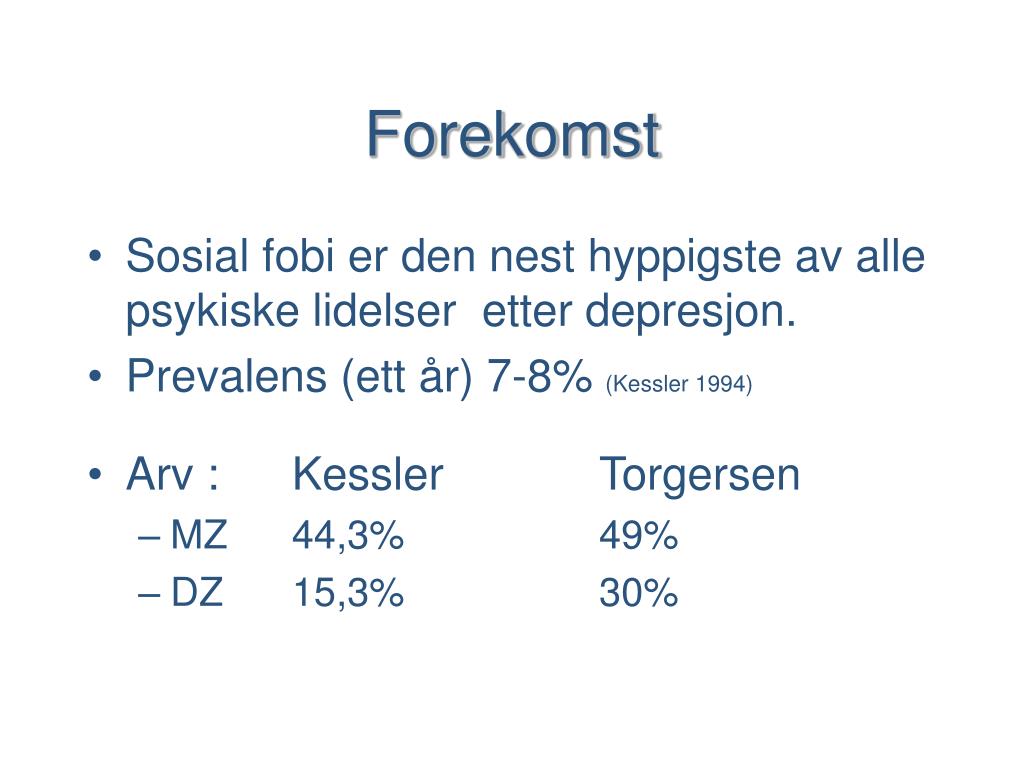 Forekomst

• Sosial fobi er den nest hyppigste av alle psykiske lidelser etter depresjon.
• Prevalens (ett år) 7-8% (Kessler 1994)

• Arv : Kessler Torgersen
– MZ 44,3% 49%
– DZ 15,3% 30%